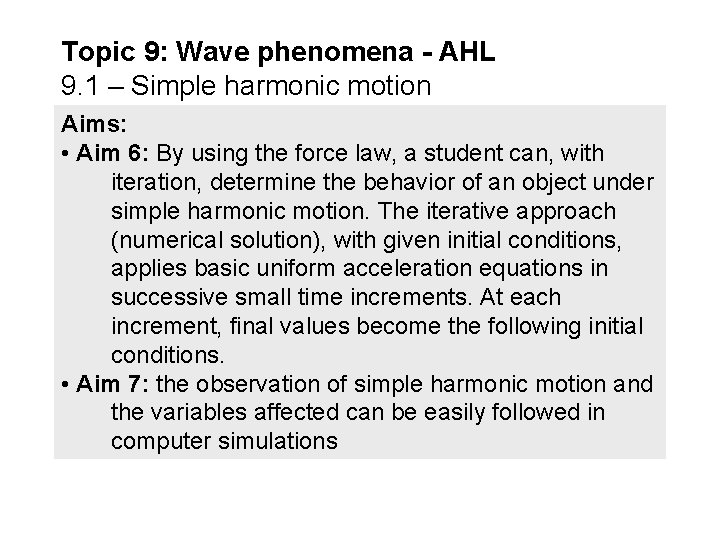 Topic 9: Wave phenomena - AHL
9.1 – Simple harmonic motion

Aims:
• Aim 6: By using the force law, a student can, with iteration, determine the behavior of an object under simple harmonic motion. The iterative approach (numerical solution), with given initial conditions, applies basic uniform acceleration equations in successive small time increments. At each increment, final values become the following initial conditions.
• Aim 7: the observation of simple harmonic motion and the variables affected can be easily followed in computer simulations